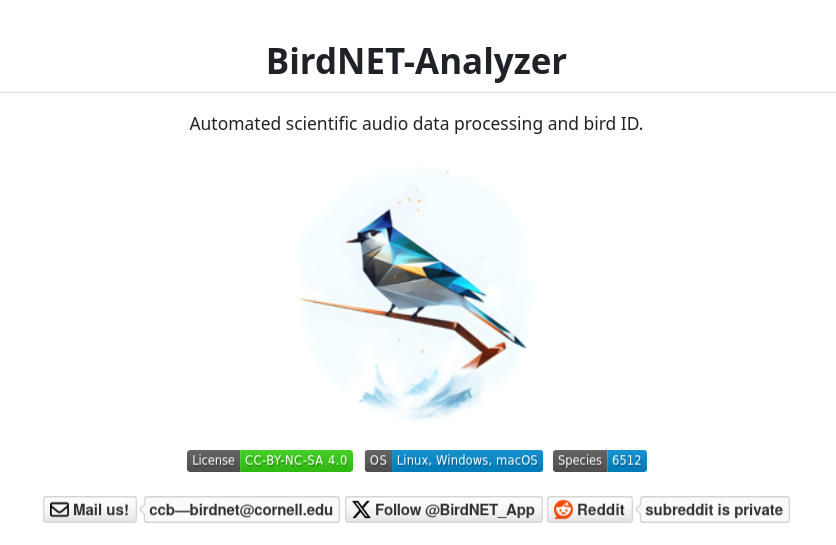 BirdNET-Analyzer

Automated scientific audio data processing and bird ID.

License CC-BY-NC-SA 4.0 OS Linux, Windows, macOS Species 6512

Mail us! ccb—birdnet@cornell.edu Follow @BirdNET_App Reddit subreddit is private